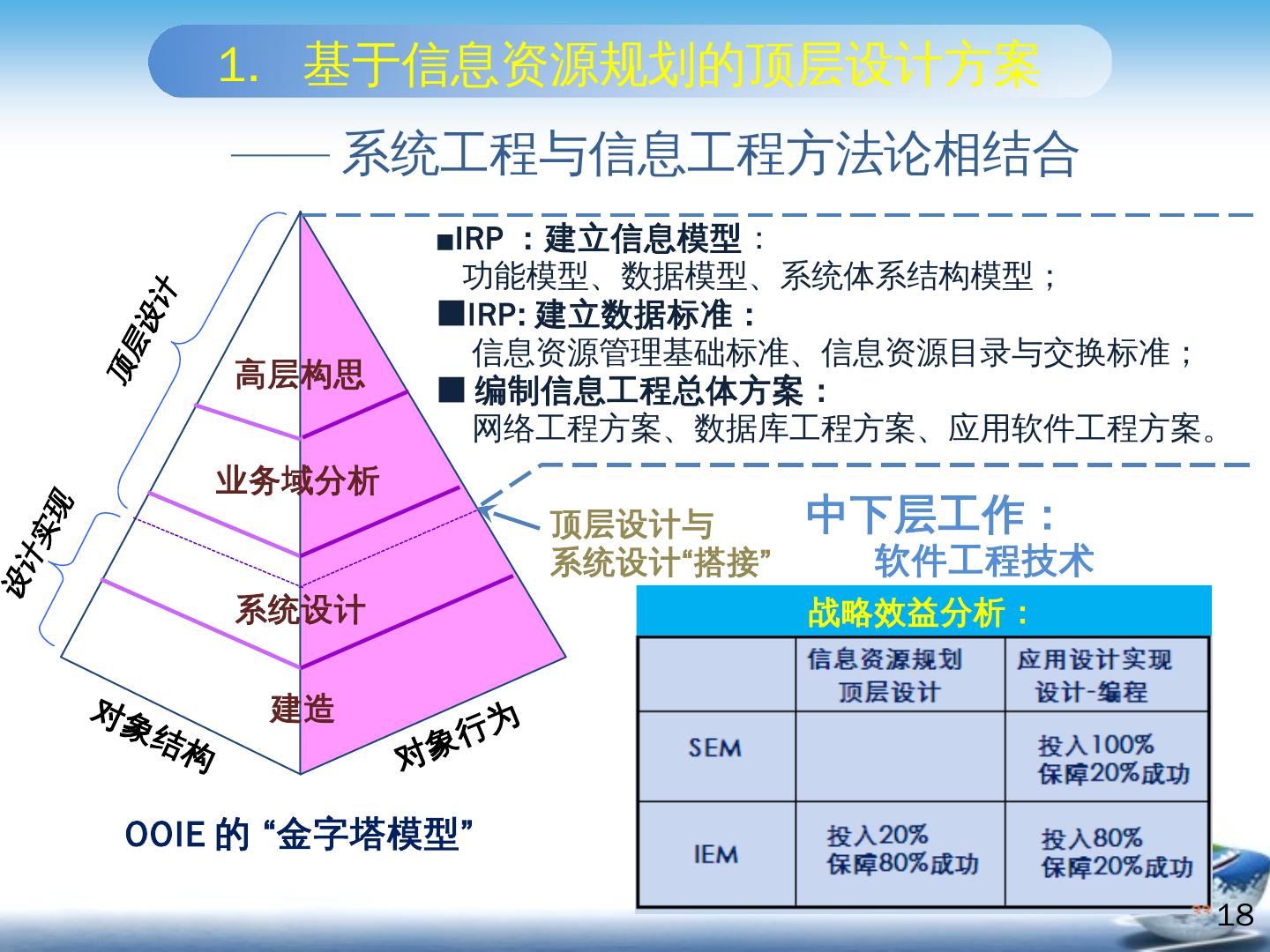 1. 基于信息资源规划的顶层设计方案

—— 系统工程与信息工程方法论相结合

顶层设计

设计实现

高层构思

业务域分析

系统设计

建造

对象结构

对象行为

OOIE 的 “金字塔模型”

■IRP ：建立信息模型：
功能模型、数据模型、系统体系结构模型；

■IRP: 建立数据标准：
信息资源管理基础标准、信息资源目录与交换标准；

■ 编制信息工程总体方案：
网络工程方案、数据库工程方案、应用软件工程方案。

顶层设计与
系统设计“搭接”

中下层工作：
软件工程技术

战略效益分析：

| | 信息资源规划 顶层设计 | 应用设计实现 设计-编程 |
|---|---|---|
| SEM | | 投入100% 保障20%成功 |
| IEM | 投入20% 保障80%成功 | 投入80% 保障20%成功 |

18